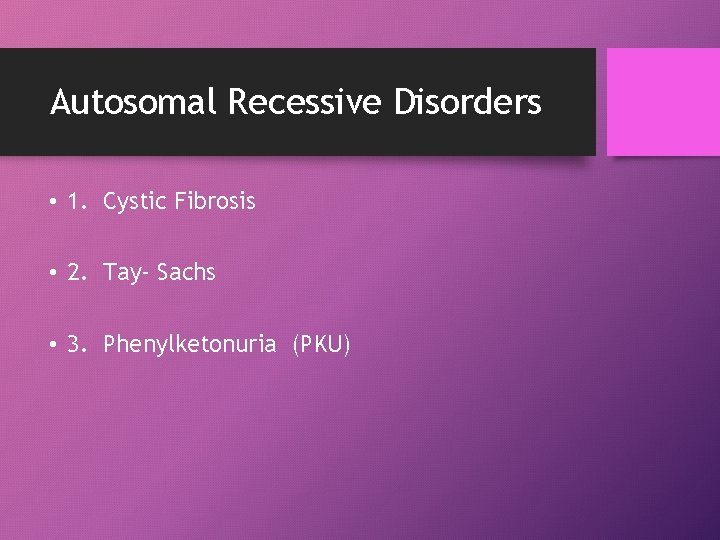 Autosomal Recessive Disorders

• 1. Cystic Fibrosis

• 2. Tay- Sachs

• 3. Phenylketonuria (PKU)